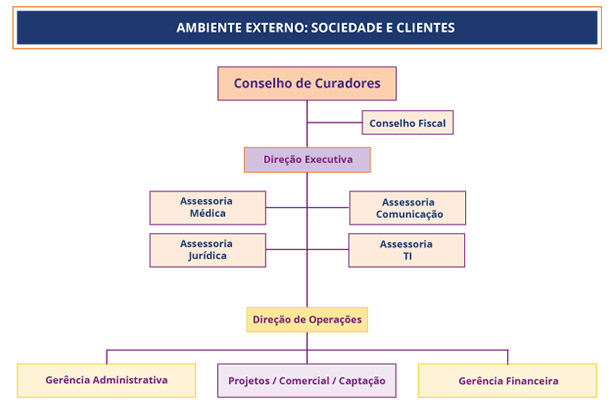 AMBIENTE EXTERNO: SOCIEDADE E CLIENTES

Conselho de Curadores

Conselho Fiscal

Direção Executiva

Assessoria Médica

Assessoria Comunicação

Assessoria Jurídica

Assessoria TI

Direção de Operações

Gerência Administrativa

Projetos / Comercial / Captação

Gerência Financeira